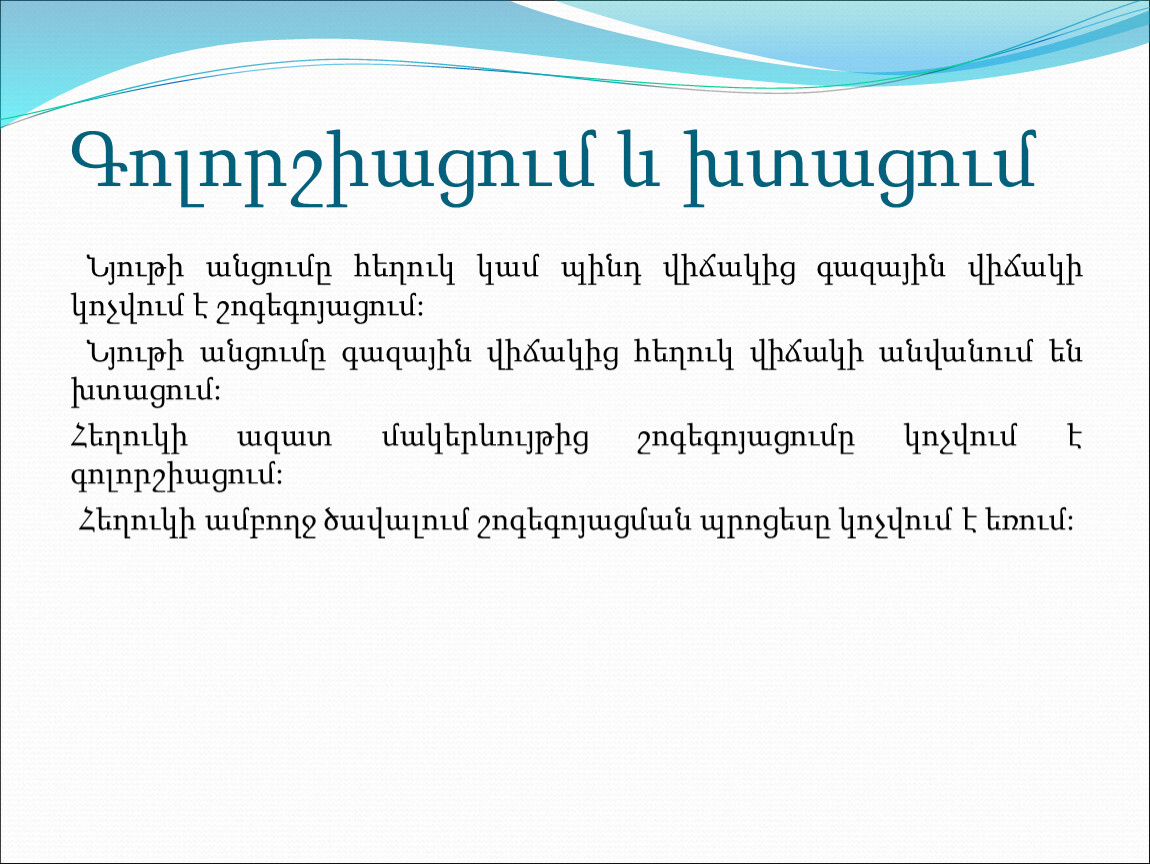 Գոլորշիացում և խտացում

Նյութի անցումը հեղուկ կամ պինդ վիճակից գազային վիճակի կոչվում է շոգեգոյացում:

Նյութի անցումը գազային վիճակից հեղուկ վիճակի անվանում են խտացում:

Հեղուկի ազատ մակերևույթից շոգեգոյացումը կոչվում է գոլորշիացում:

Հեղուկի ամբողջ ծավալում շոգեգոյացման պրոցեսը կոչվում է եռում: